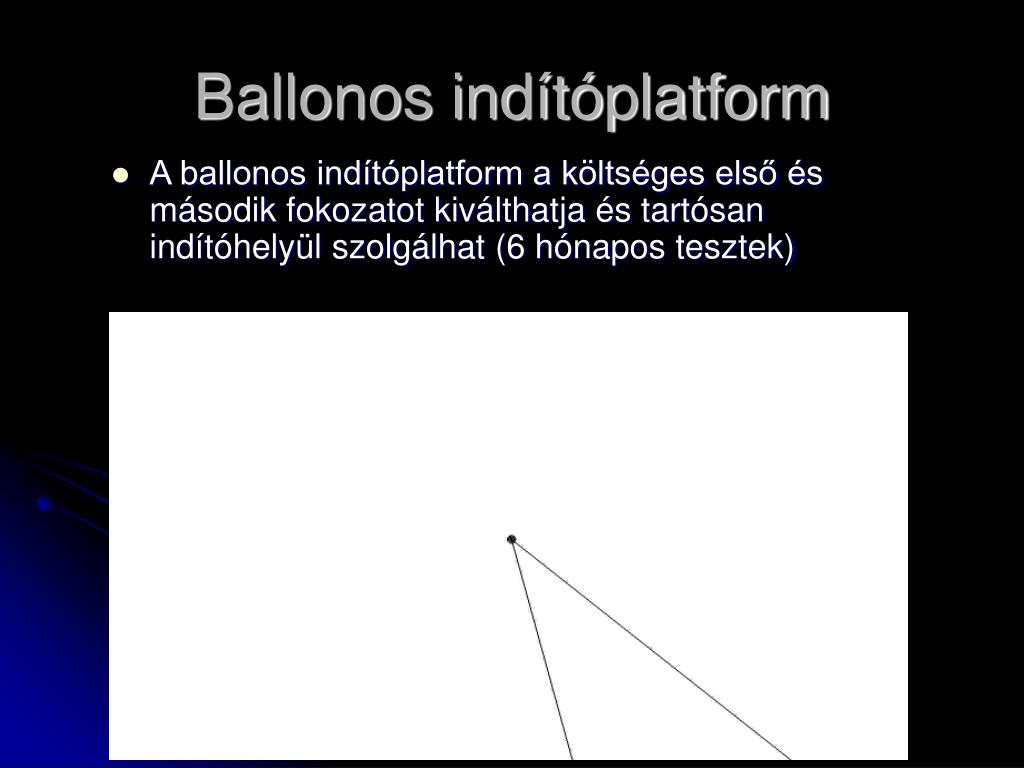 Ballonos indítóplatform

A ballonos indítóplatform a költséges első és második fokozatot kiválthatja és tartósan indítóhelyül szolgálhat (6 hónapos tesztek)